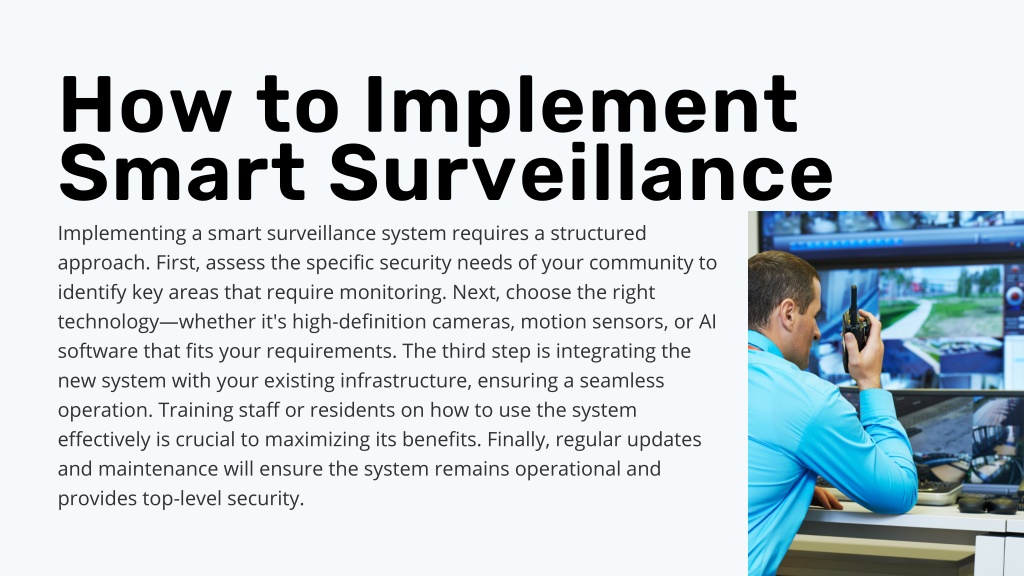 How to Implement Smart Surveillance

Implementing a smart surveillance system requires a structured approach. First, assess the specific security needs of your community to identify key areas that require monitoring. Next, choose the right technology—whether it's high-definition cameras, motion sensors, or AI software that fits your requirements. The third step is integrating the new system with your existing infrastructure, ensuring a seamless operation. Training staff or residents on how to use the system effectively is crucial to maximizing its benefits. Finally, regular updates and maintenance will ensure the system remains operational and provides top-level security.